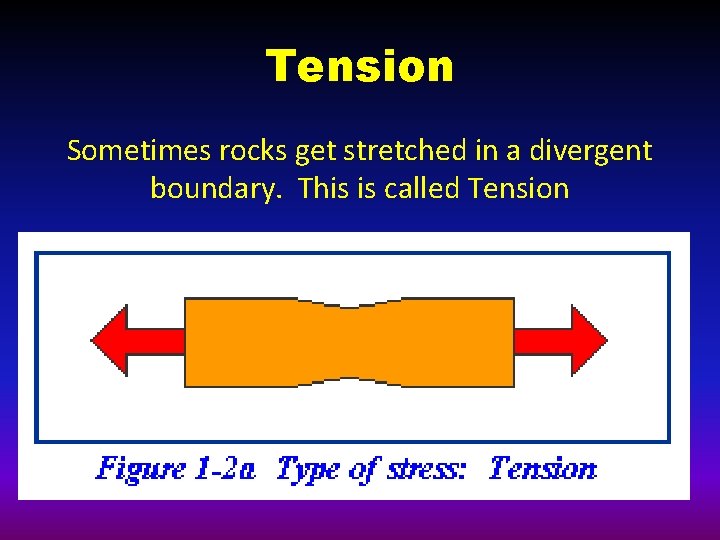 Tension

Sometimes rocks get stretched in a divergent boundary. This is called Tension

Figure 1-2a Type of stress: Tension